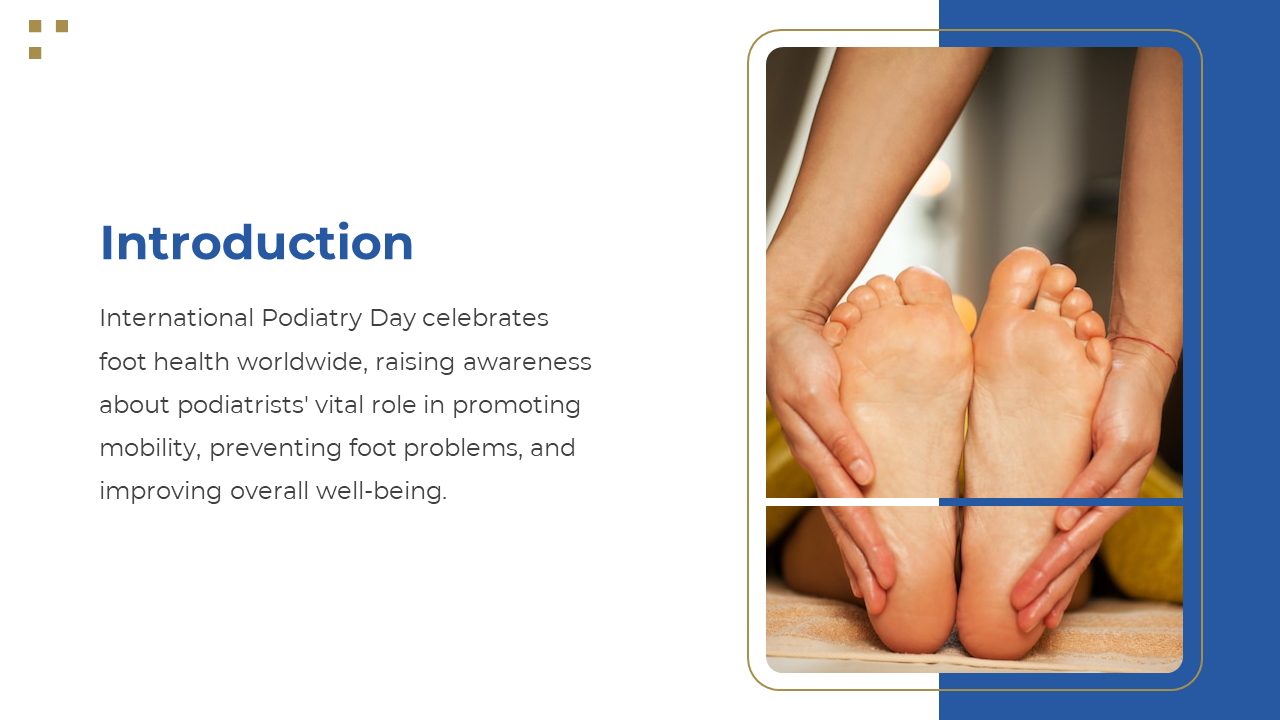 Introduction

International Podiatry Day celebrates foot health worldwide, raising awareness about podiatrists' vital role in promoting mobility, preventing foot problems, and improving overall well-being.